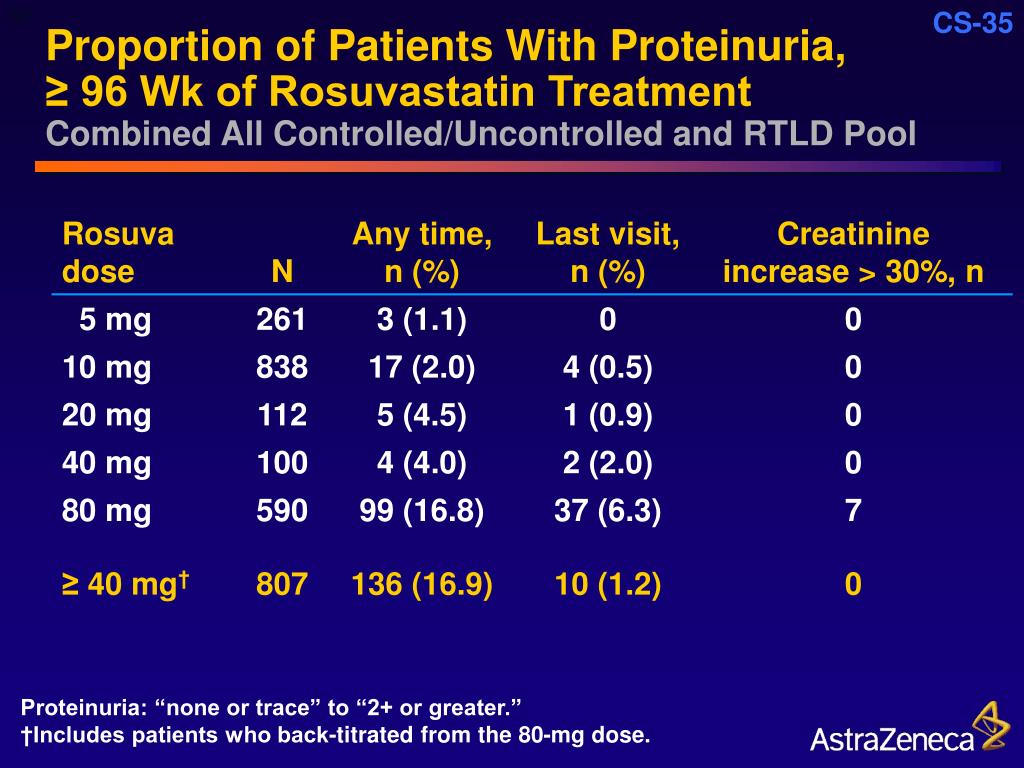 CS-35

Proportion of Patients With Proteinuria, ≥ 96 Wk of Rosuvastatin Treatment
Combined All Controlled/Uncontrolled and RTLD Pool

| Rosuva dose | N | Any time, n (%) | Last visit, n (%) | Creatinine increase > 30%, n |
|---|---|---|---|---|
| 5 mg | 261 | 3 (1.1) | 0 | 0 |
| 10 mg | 838 | 17 (2.0) | 4 (0.5) | 0 |
| 20 mg | 112 | 5 (4.5) | 1 (0.9) | 0 |
| 40 mg | 100 | 4 (4.0) | 2 (2.0) | 0 |
| 80 mg | 590 | 99 (16.8) | 37 (6.3) | 7 |
| ≥ 40 mg† | 807 | 136 (16.9) | 10 (1.2) | 0 |

Proteinuria: “none or trace” to “2+ or greater.”
†Includes patients who back-titrated from the 80-mg dose.

AstraZeneca